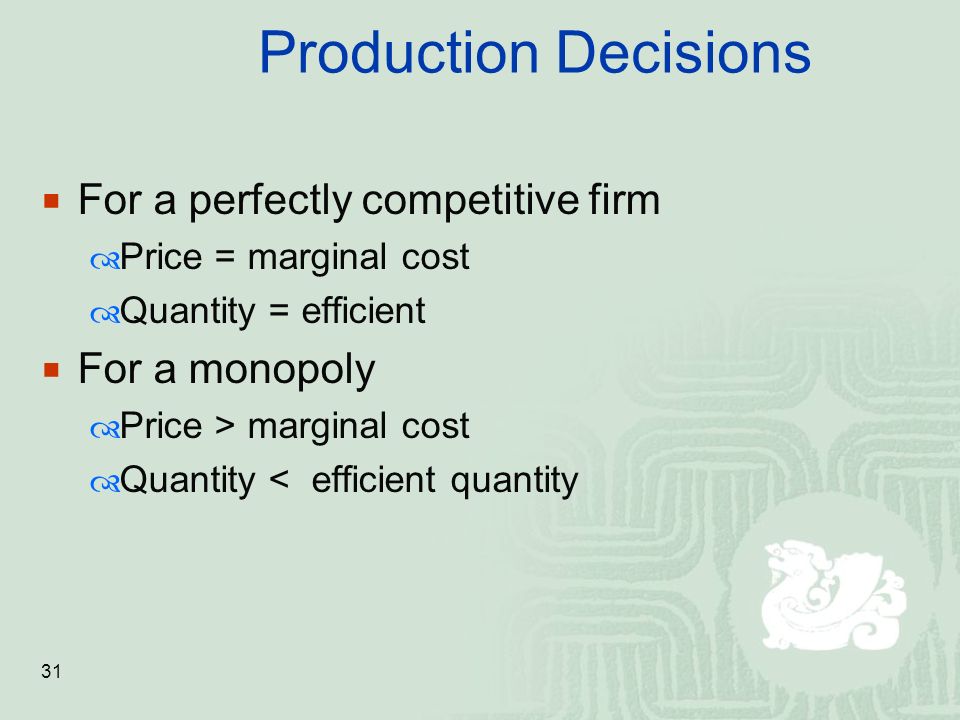 Production Decisions

For a perfectly competitive firm

Price = marginal cost

Quantity = efficient

For a monopoly

Price > marginal cost

Quantity < efficient quantity

31